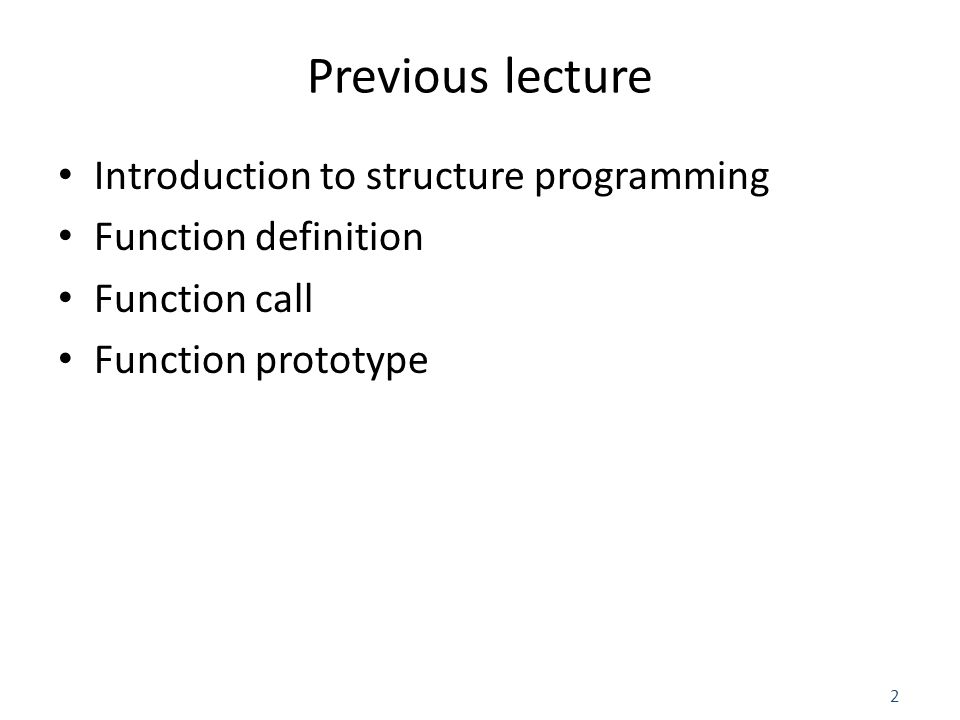 Previous lecture

• Introduction to structure programming
• Function definition
• Function call
• Function prototype

2